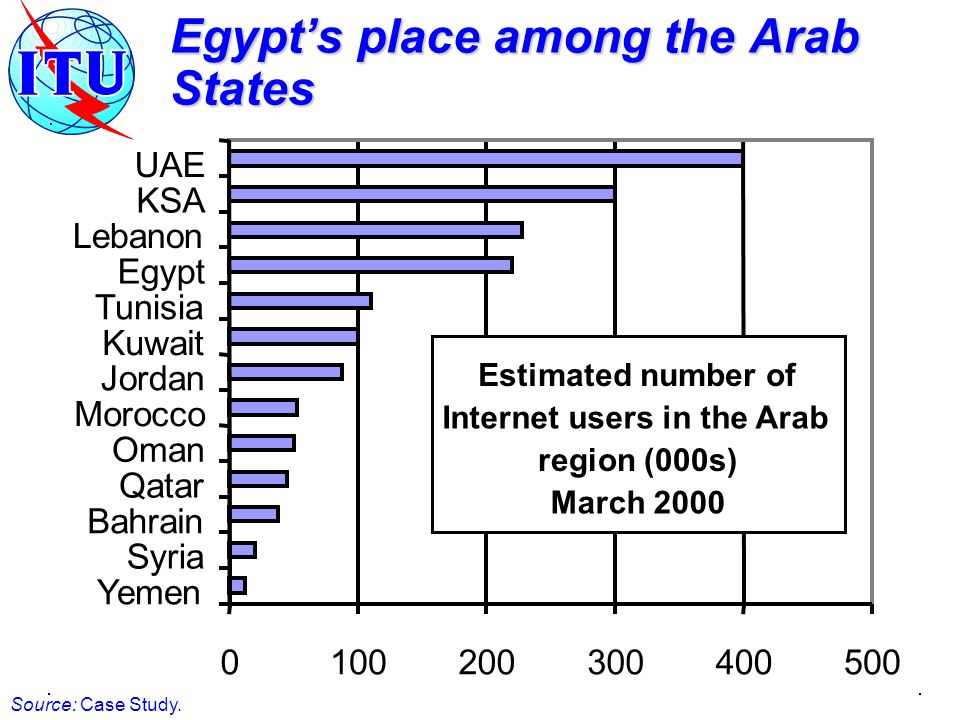 ITU

Egypt's place among the Arab States

UAE
KSA
Lebanon
Egypt
Tunisia
Kuwait
Jordan
Morocco
Oman
Qatar
Bahrain
Syria
Yemen

Estimated number of Internet users in the Arab region (000s) March 2000

0 100 200 300 400 500

Source: Case Study.